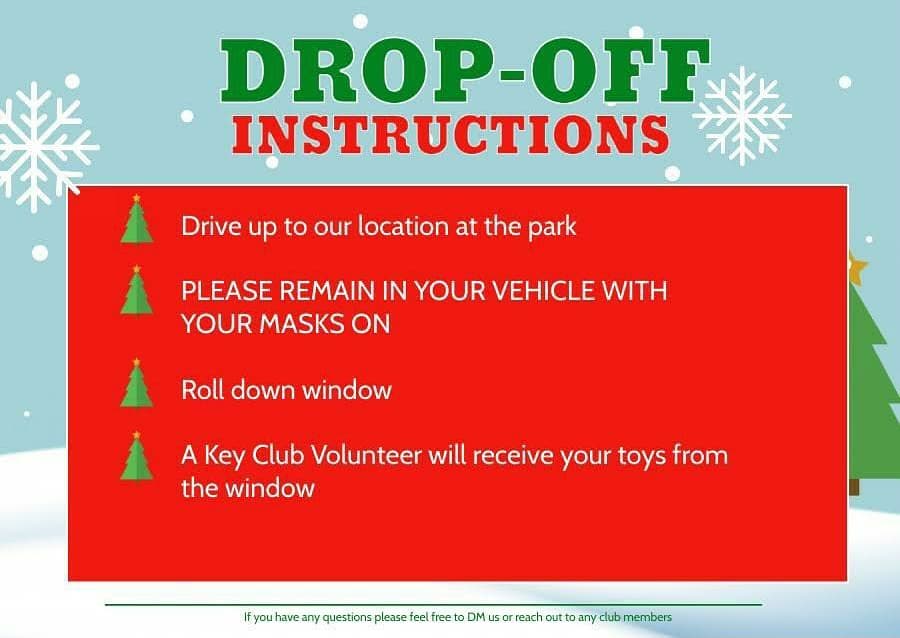 DROP-OFF
INSTRUCTIONS

Drive up to our location at the park

PLEASE REMAIN IN YOUR VEHICLE WITH YOUR MASKS ON

Roll down window

A Key Club Volunteer will receive your toys from the window

If you have any questions please feel free to DM us or reach out to any club members